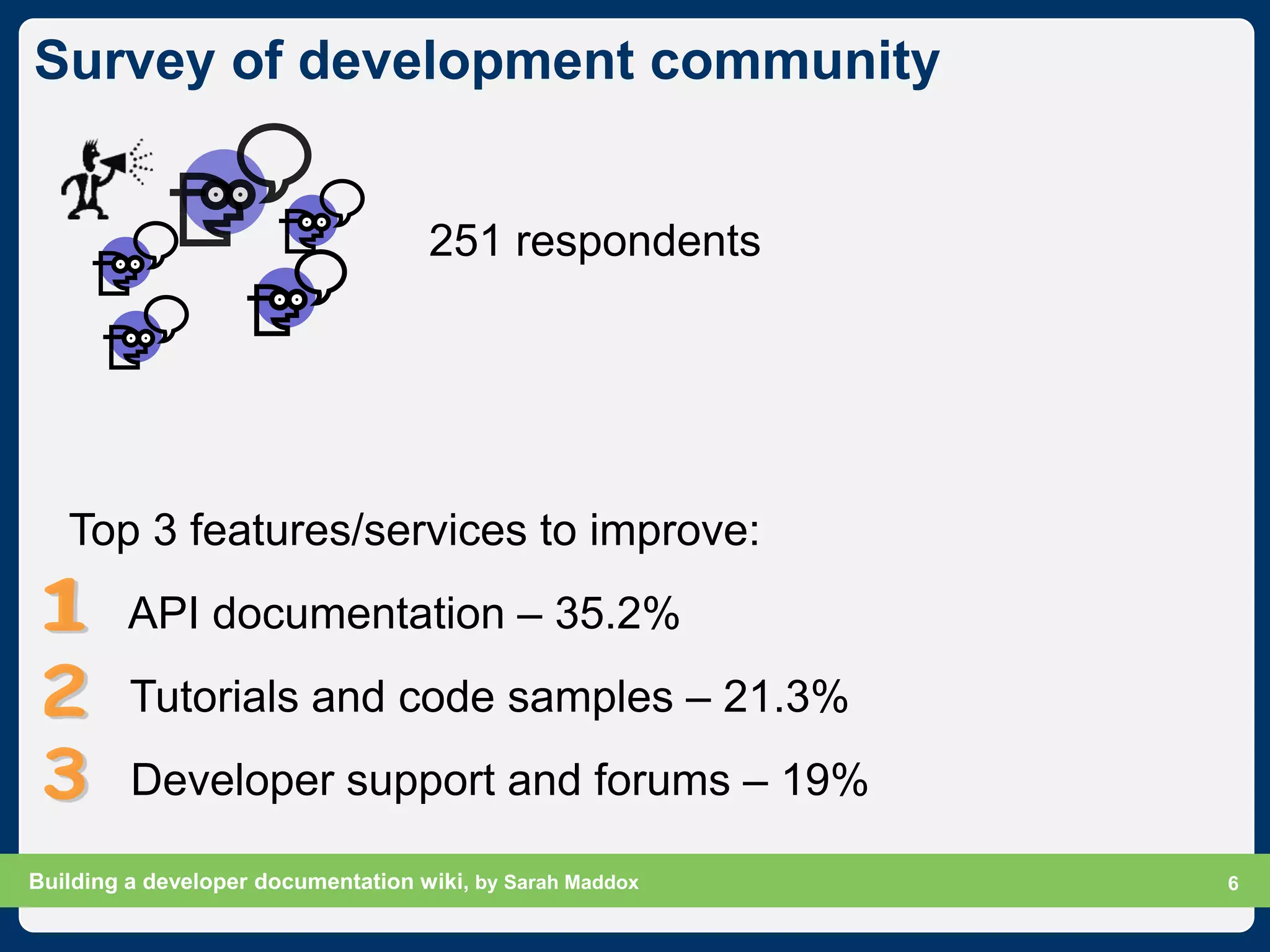 Survey of development community

251 respondents

Top 3 features/services to improve:

1 API documentation – 35.2%

2 Tutorials and code samples – 21.3%

3 Developer support and forums – 19%

Building a developer documentation wiki, by Sarah Maddox 6